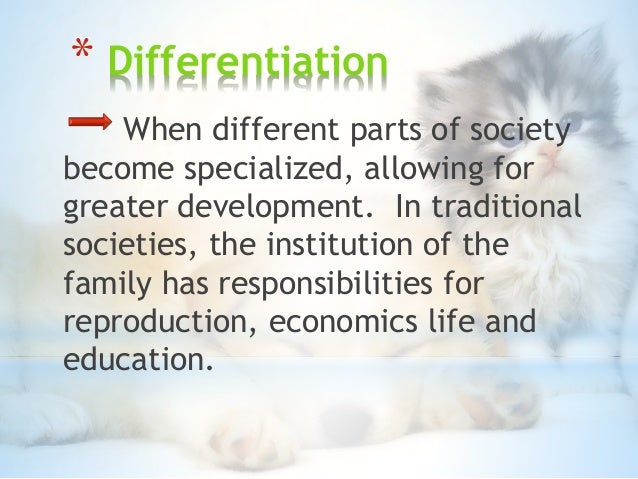 * Differentiation

When different parts of society become specialized, allowing for greater development. In traditional societies, the institution of the family has responsibilities for reproduction, economics life and education.